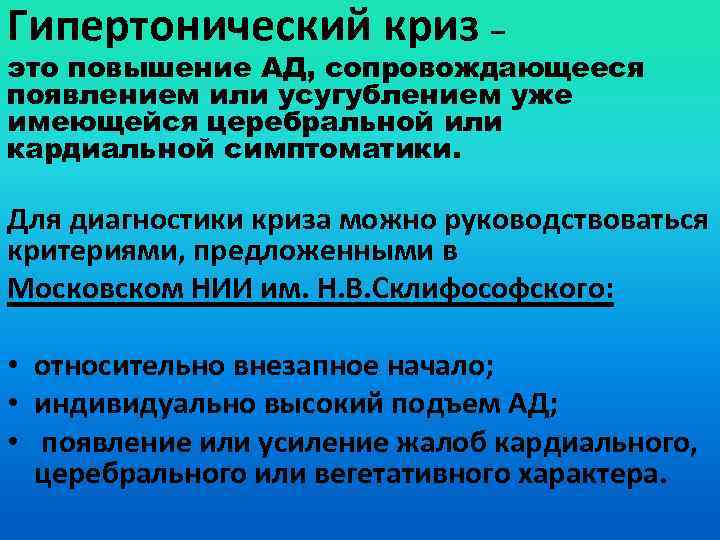 Гипертонический криз –
это повышение АД, сопровождающееся появлением или усугублением уже имеющейся церебральной или кардиальной симптоматики.

Для диагностики криза можно руководствоваться критериями, предложенными в Московском НИИ им. Н.В.Склифософского:

• относительно внезапное начало;
• индивидуально высокий подъем АД;
• появление или усиление жалоб кардиального, церебрального или вегетативного характера.